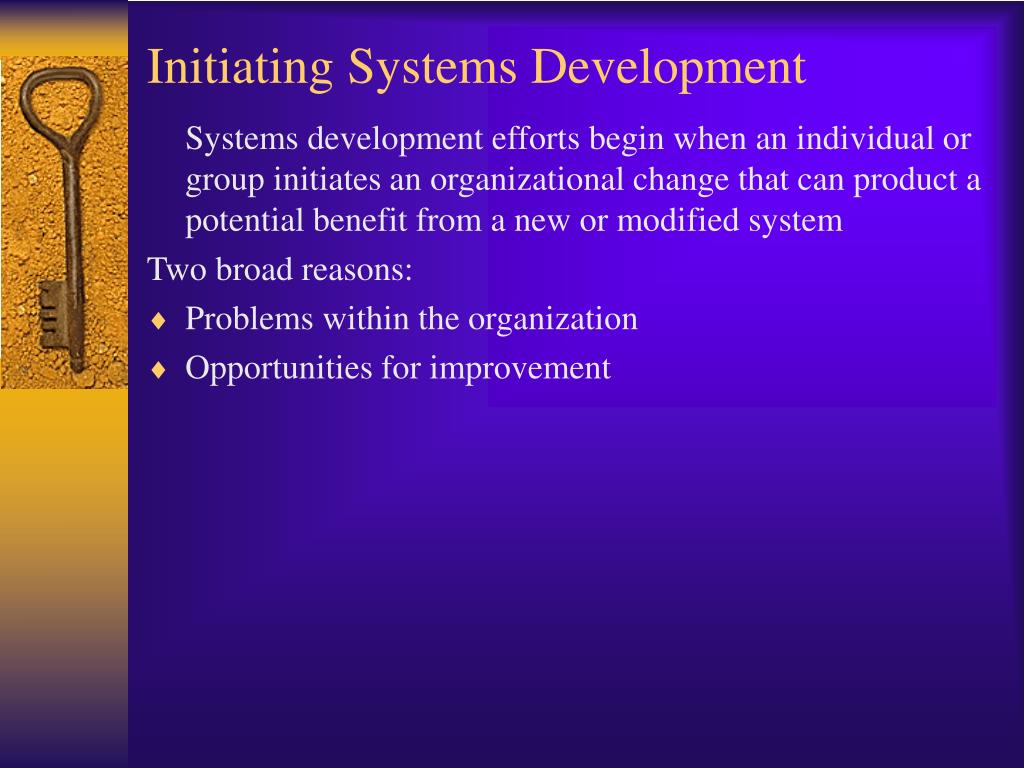 Initiating Systems Development

Systems development efforts begin when an individual or group initiates an organizational change that can product a potential benefit from a new or modified system

Two broad reasons:

♦ Problems within the organization

♦ Opportunities for improvement